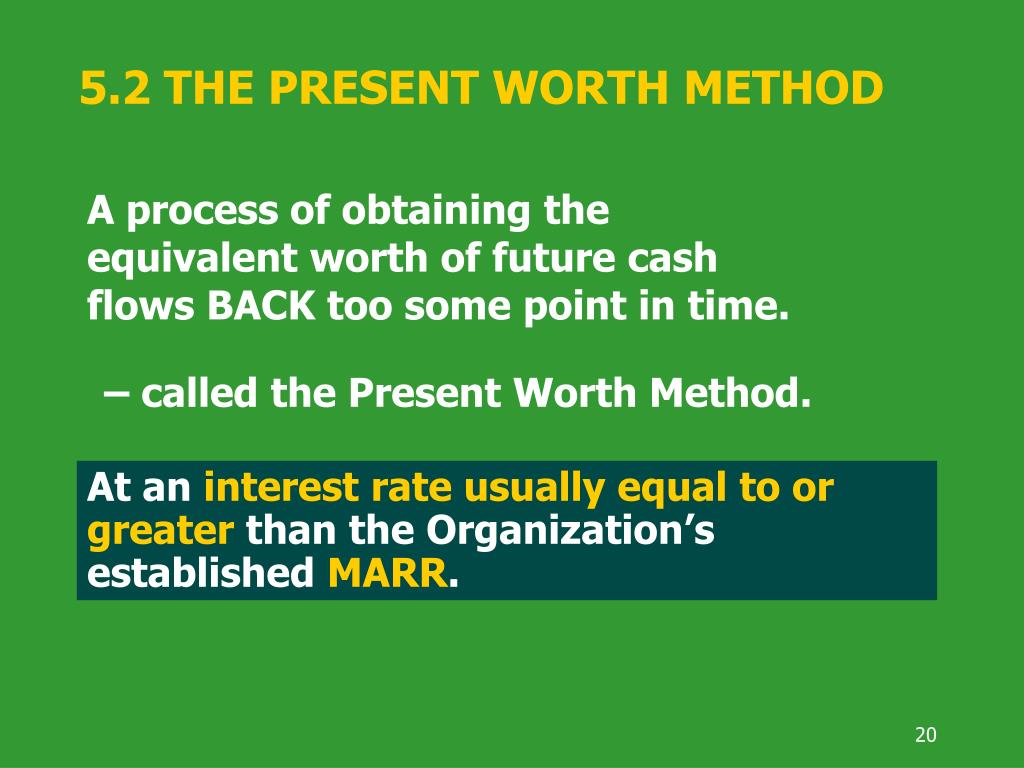 5.2 THE PRESENT WORTH METHOD

A process of obtaining the equivalent worth of future cash flows BACK too some point in time.

– called the Present Worth Method.

At an interest rate usually equal to or greater than the Organization’s established MARR.

20